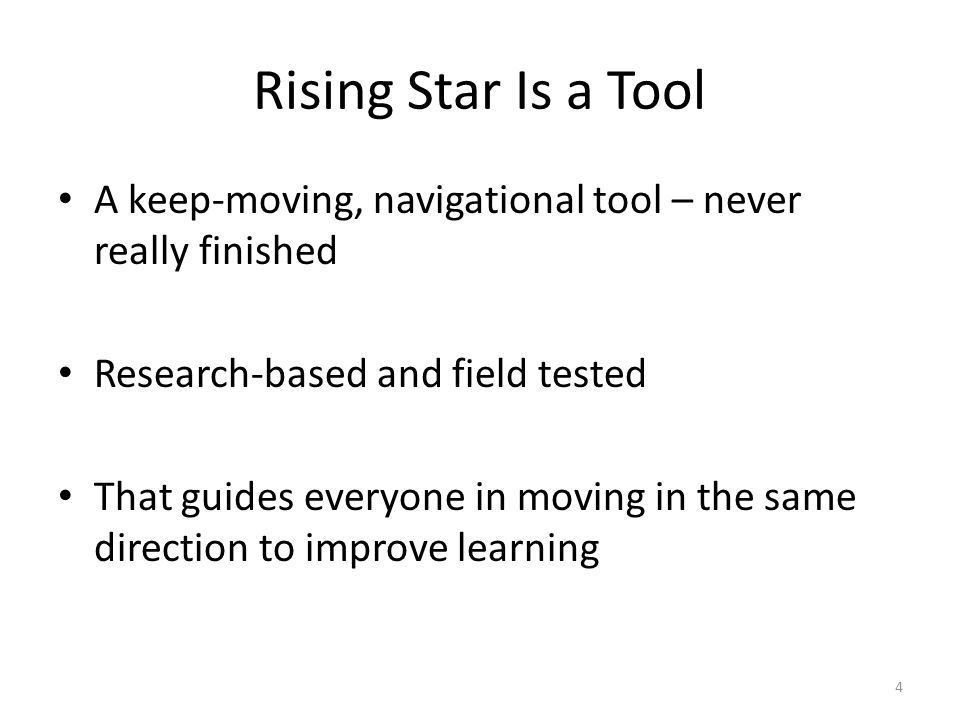 Rising Star Is a Tool

• A keep-moving, navigational tool – never really finished

• Research-based and field tested

• That guides everyone in moving in the same direction to improve learning

4